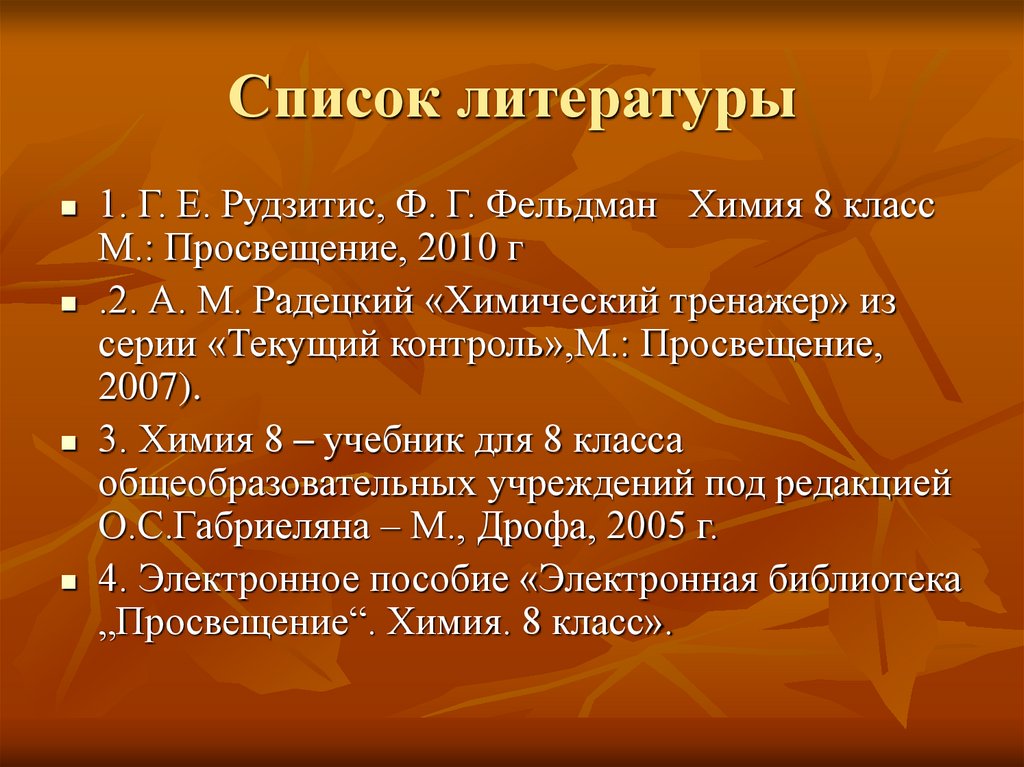 Список литературы

1. Г. Е. Рудзитис, Ф. Г. Фельдман Химия 8 класс М.: Просвещение, 2010 г

.2. А. М. Радецкий «Химический тренажер» из серии «Текущий контроль»,М.: Просвещение, 2007).

3. Химия 8 – учебник для 8 класса общеобразовательных учреждений под редакцией О.С.Габриеляна – М., Дрофа, 2005 г.

4. Электронное пособие «Электронная библиотека „Просвещение“. Химия. 8 класс».